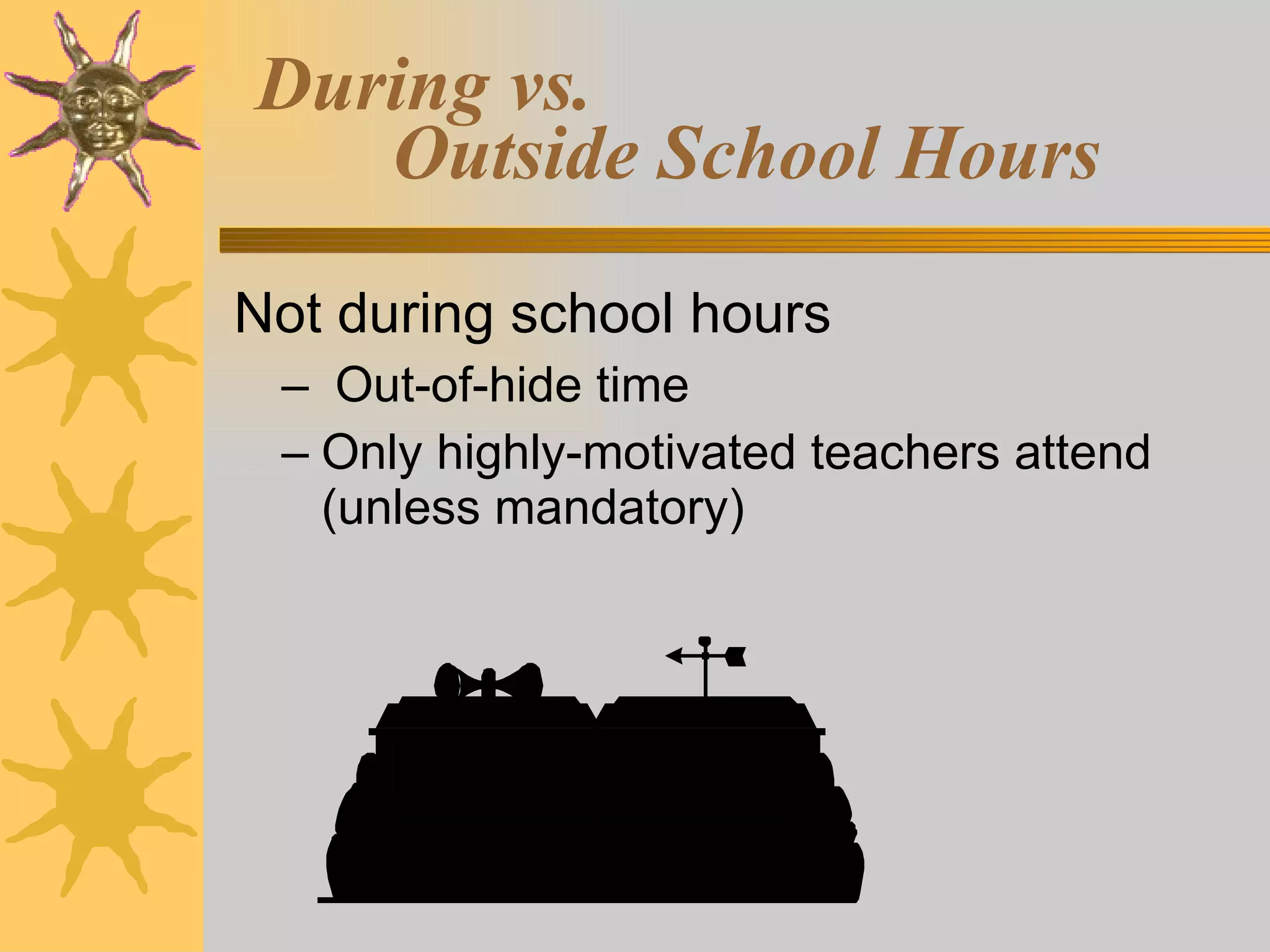 During vs.
Outside School Hours

Not during school hours

– Out-of-hide time

– Only highly-motivated teachers attend (unless mandatory)